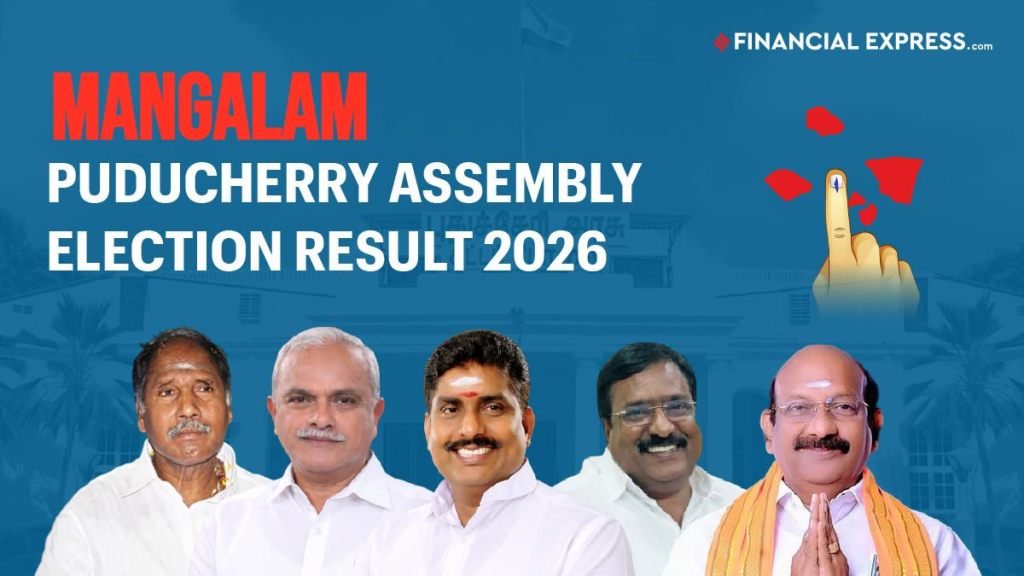 FINANCIAL EXPRESS.com

MANGALAM

PUDUCHERRY ASSEMBLY ELECTION RESULT 2026